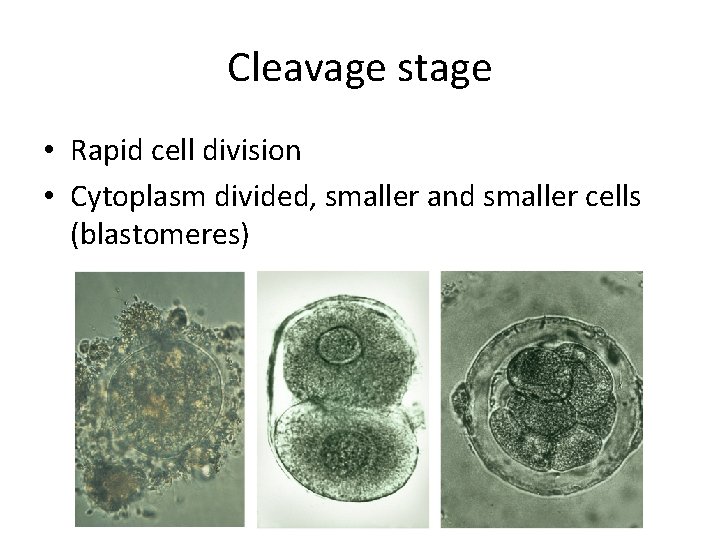 Cleavage stage

• Rapid cell division
• Cytoplasm divided, smaller and smaller cells (blastomeres)